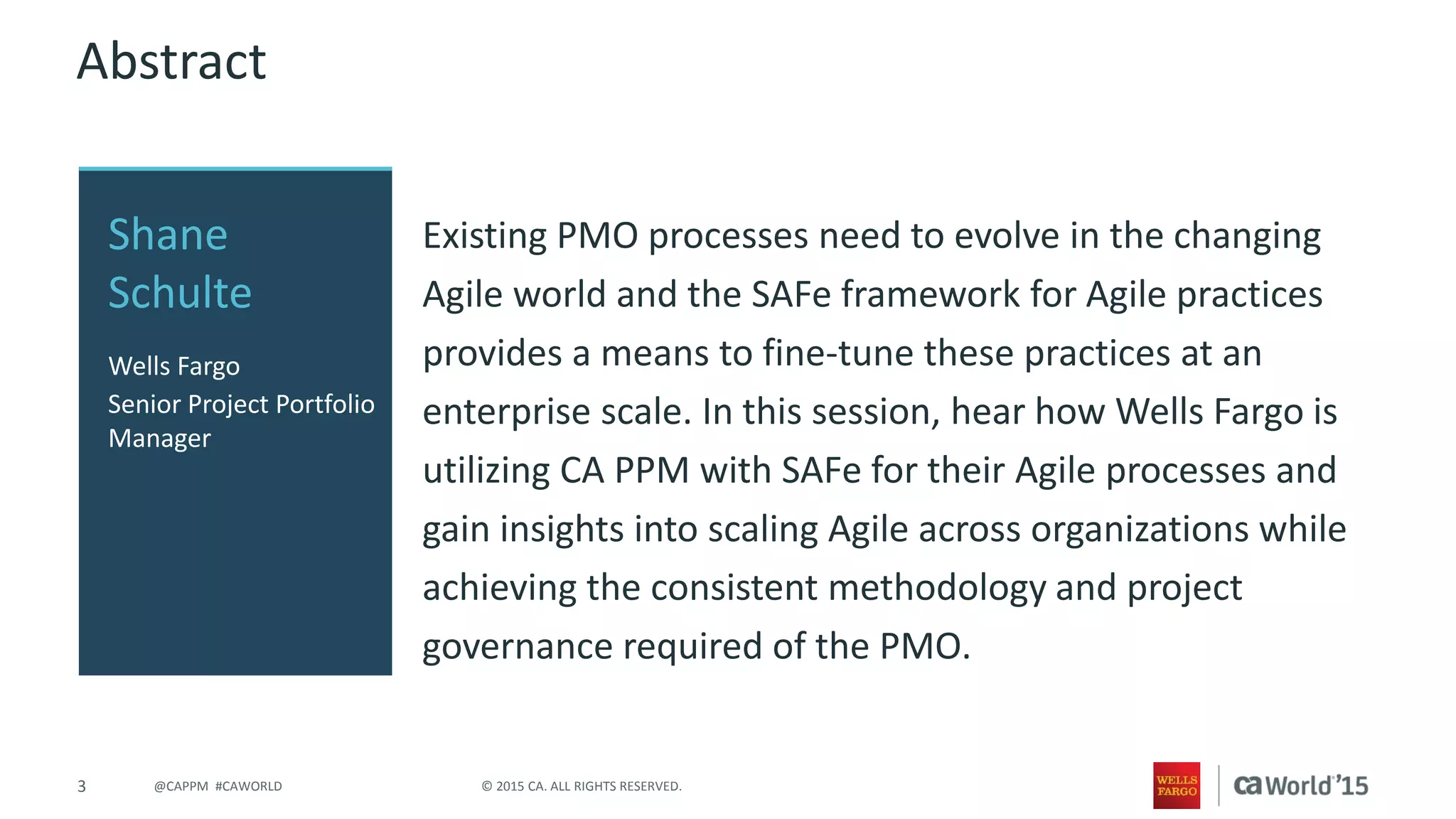 Abstract

Shane Schulte

Wells Fargo
Senior Project Portfolio Manager

Existing PMO processes need to evolve in the changing Agile world and the SAFe framework for Agile practices provides a means to fine-tune these practices at an enterprise scale. In this session, hear how Wells Fargo is utilizing CA PPM with SAFe for their Agile processes and gain insights into scaling Agile across organizations while achieving the consistent methodology and project governance required of the PMO.

3 @CAPPM #CAWORLD © 2015 CA. ALL RIGHTS RESERVED.

WELLS FARGO

ca World'15